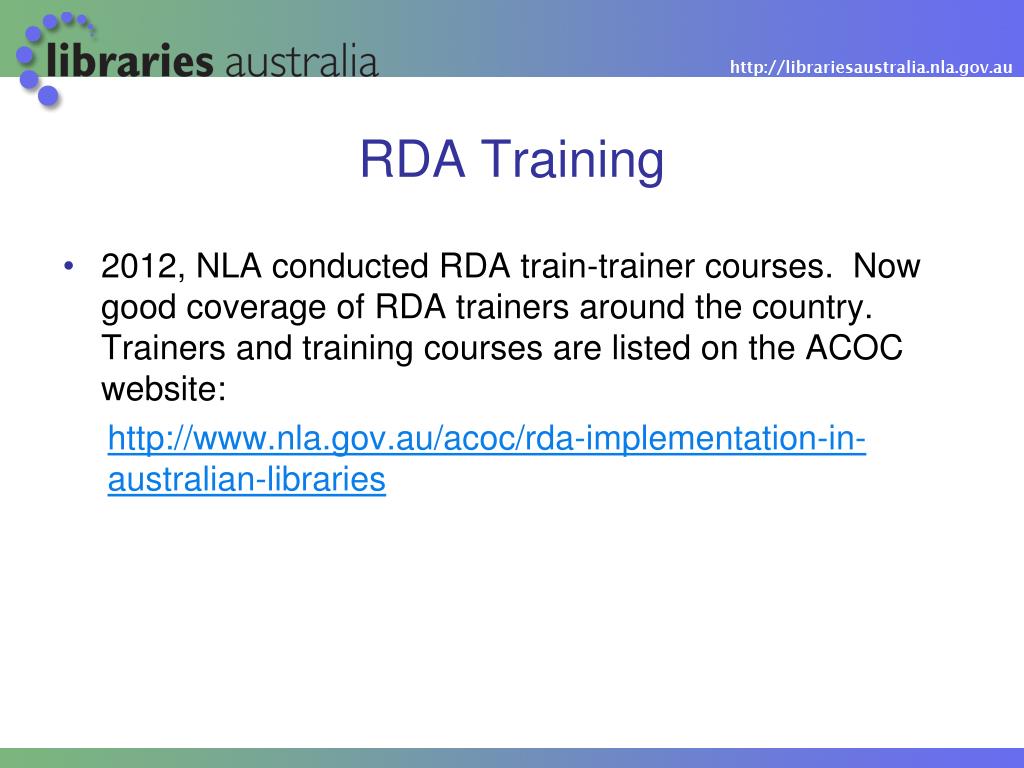 libraries australia

http://librariesaustralia.nla.gov.au

RDA Training

• 2012, NLA conducted RDA train-trainer courses. Now good coverage of RDA trainers around the country. Trainers and training courses are listed on the ACOC website:

http://www.nla.gov.au/acoc/rda-implementation-in-australian-libraries